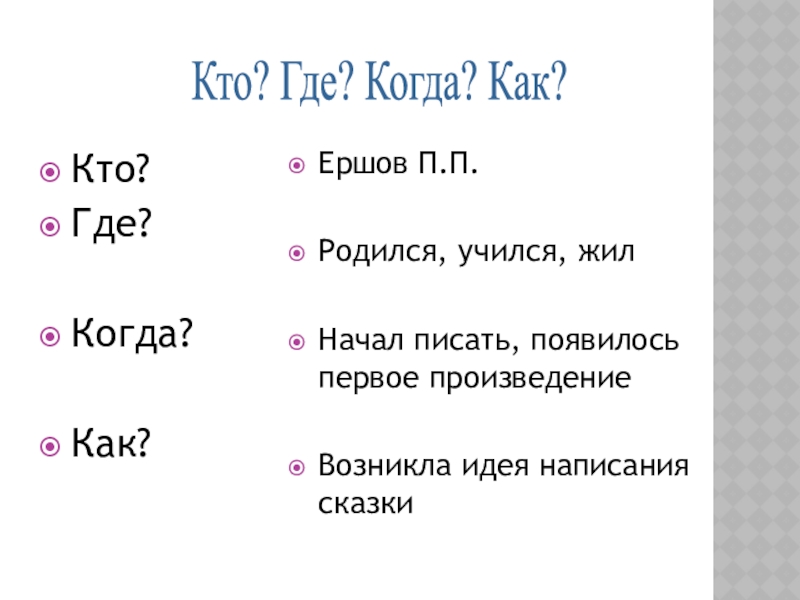 Кто? Где? Когда? Как?

Кто?
Где?

Когда?

Как?

Ершов П.П.

Родился, учился, жил

Начал писать, появилось первое произведение

Возникла идея написания сказки